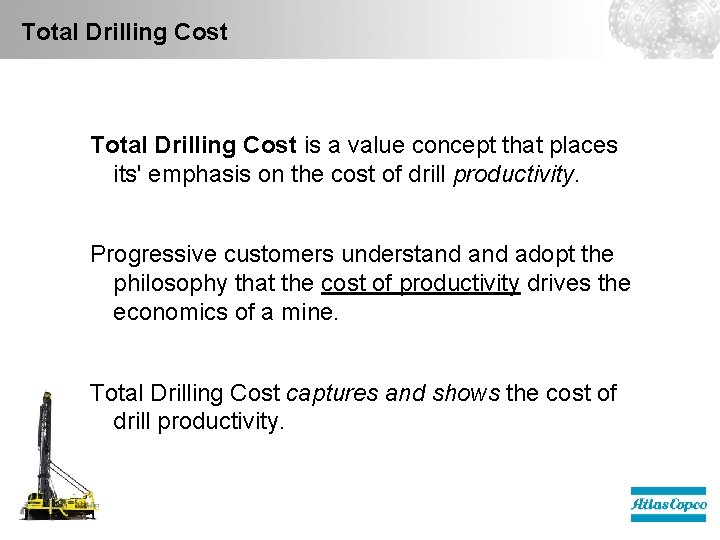 Total Drilling Cost

Total Drilling Cost is a value concept that places its' emphasis on the cost of drill productivity.

Progressive customers understand and adopt the philosophy that the cost of productivity drives the economics of a mine.

Total Drilling Cost captures and shows the cost of drill productivity.

Atlas Copco